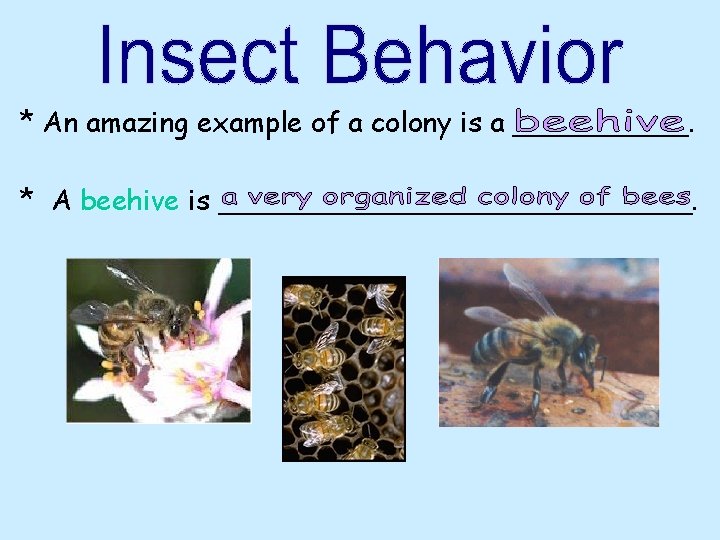 Insect Behavior

* An amazing example of a colony is a beehive.

* A beehive is a very organized colony of bees.